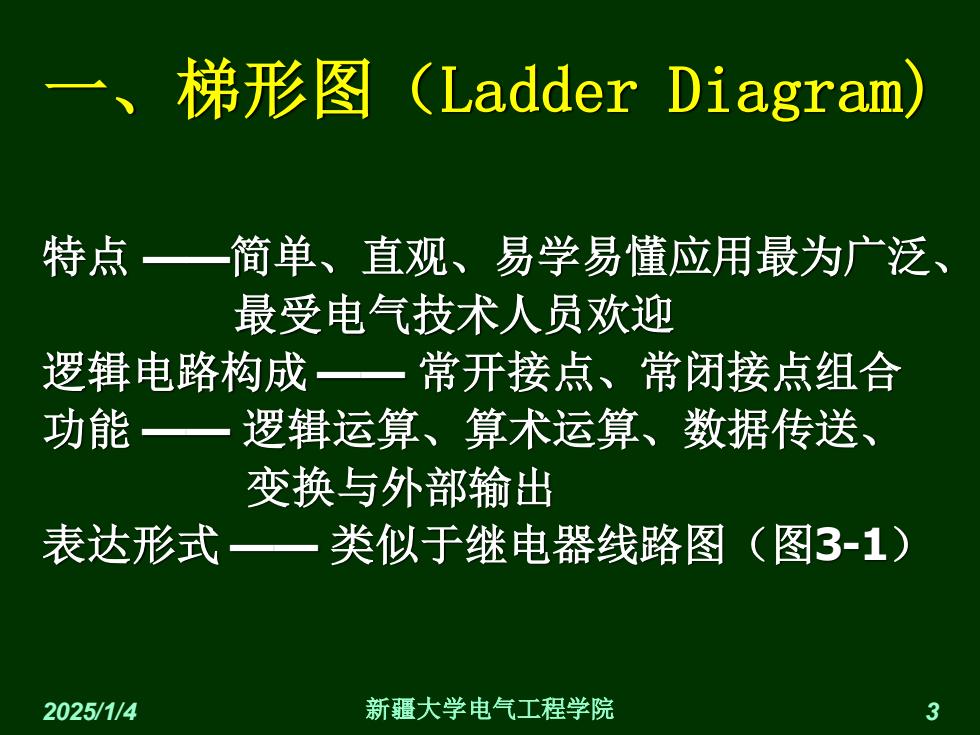 一、梯形图（Ladder Diagram）

特点 ——简单、直观、易学易懂应用最为广泛、最受电气技术人员欢迎
逻辑电路构成 —— 常开接点、常闭接点组合
功能 —— 逻辑运算、算术运算、数据传送、变换与外部输出
表达形式 —— 类似于继电器线路图（图3-1）

2025/1/4
新疆大学电气工程学院
3